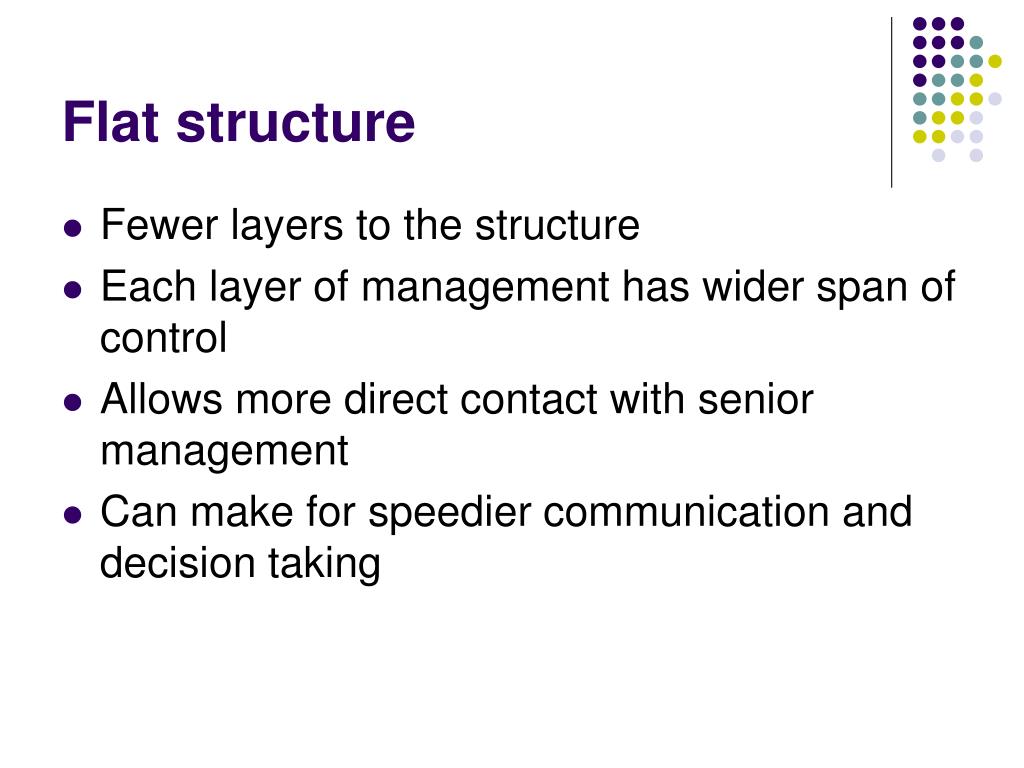 Flat structure

- Fewer layers to the structure
- Each layer of management has wider span of control
- Allows more direct contact with senior management
- Can make for speedier communication and decision taking